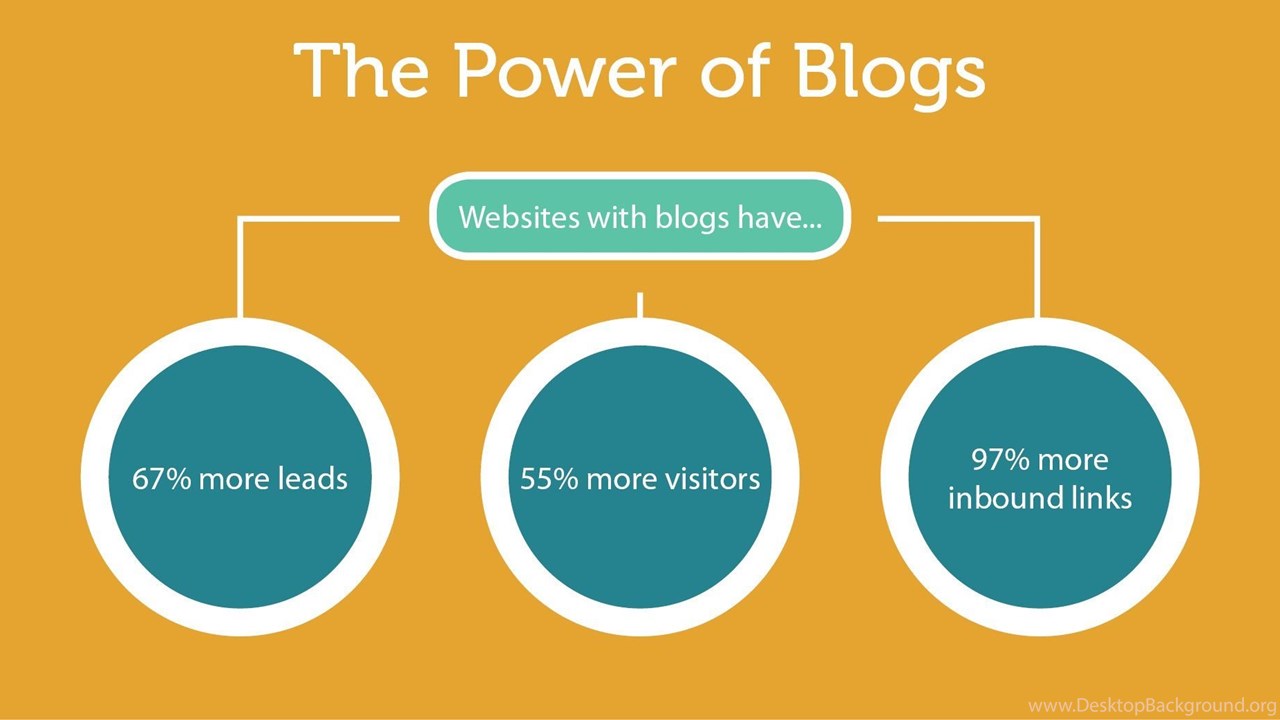 The Power of Blogs

Websites with blogs have...

67% more leads

55% more visitors

97% more inbound links

www.DesktopBackground.org